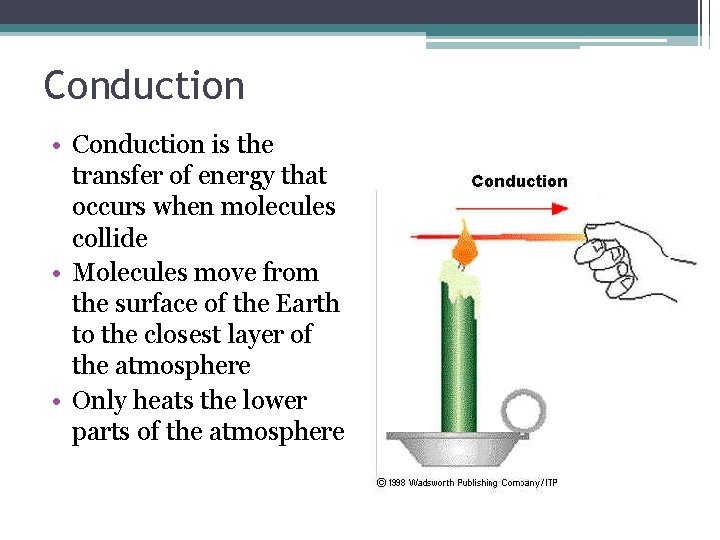 Conduction

• Conduction is the transfer of energy that occurs when molecules collide
• Molecules move from the surface of the Earth to the closest layer of the atmosphere
• Only heats the lower parts of the atmosphere

Conduction

© 1998 Wadsworth Publishing Company/ITP